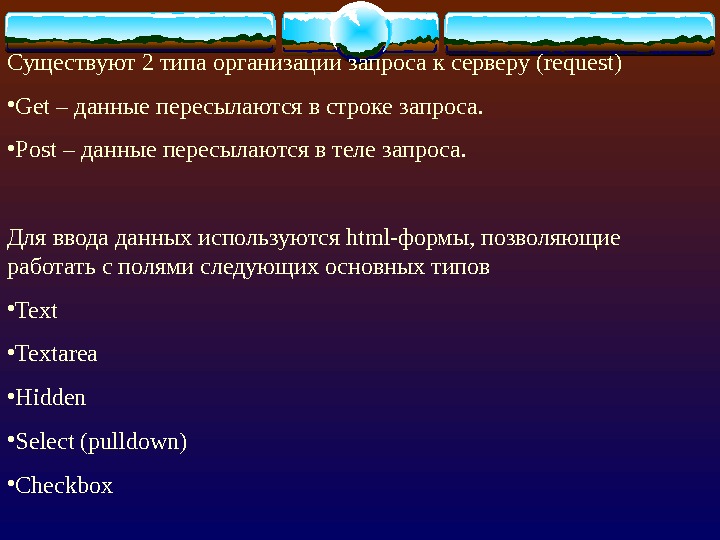 Существуют 2 типа организации запроса к серверу (request)

•Get – данные пересылаются в строке запроса.

•Post – данные пересылаются в теле запроса.

Для ввода данных используются html-формы, позволяющие работать с полями следующих основных типов

•Text

•Textarea

•Hidden

•Select (pulldown)

•Checkbox